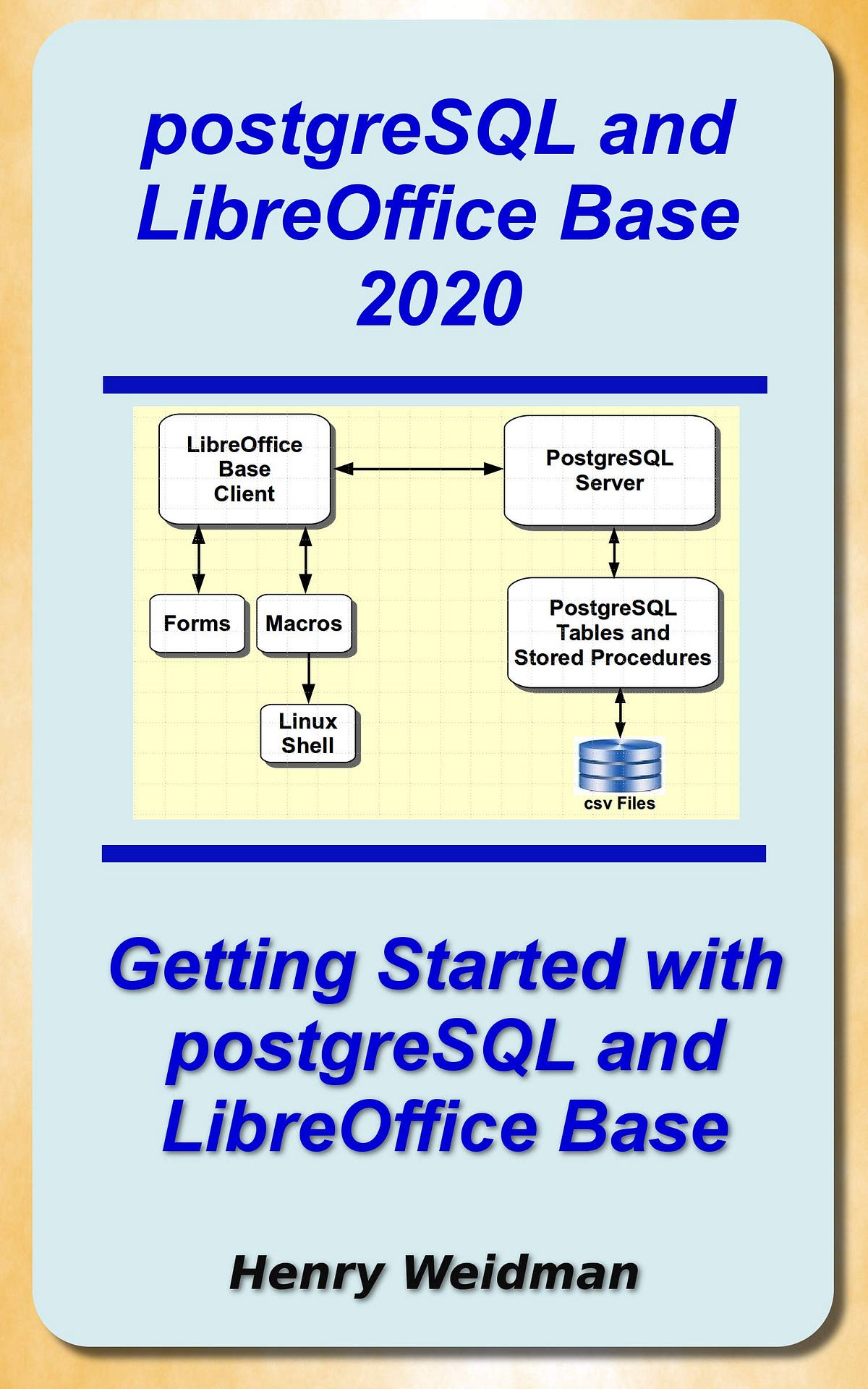 postgreSQL and LibreOffice Base 2020

LibreOffice Base Client

PostgreSQL Server

Forms

Macros

PostgreSQL Tables and Stored Procedures

Linux Shell

csv Files

Getting Started with postgreSQL and LibreOffice Base

Henry Weidman